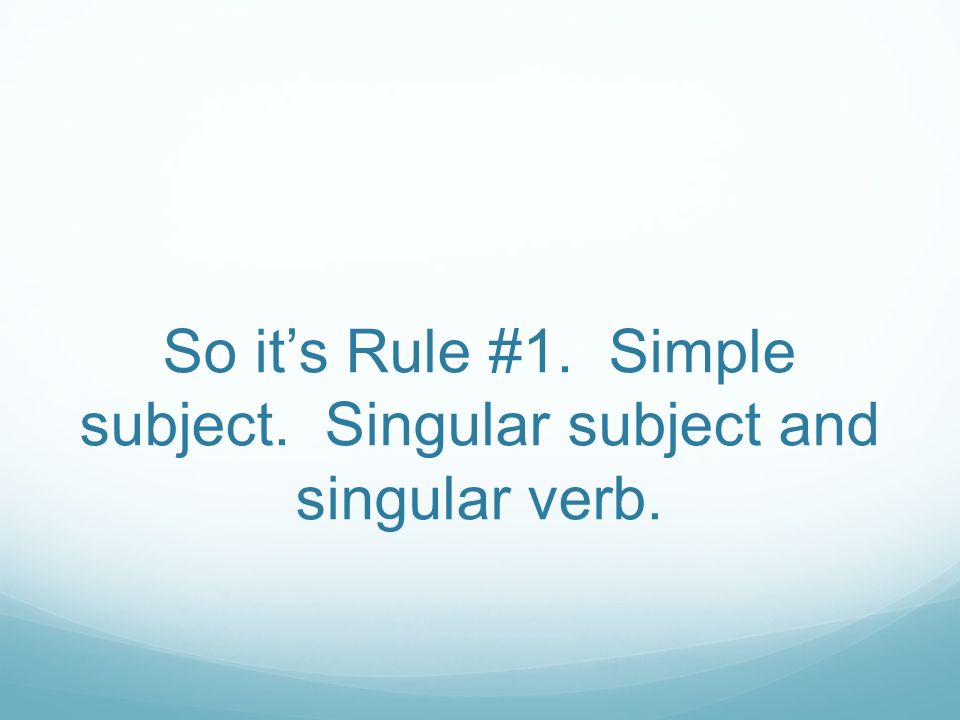 So it’s Rule #1.  Simple subject.  Singular subject and singular verb.